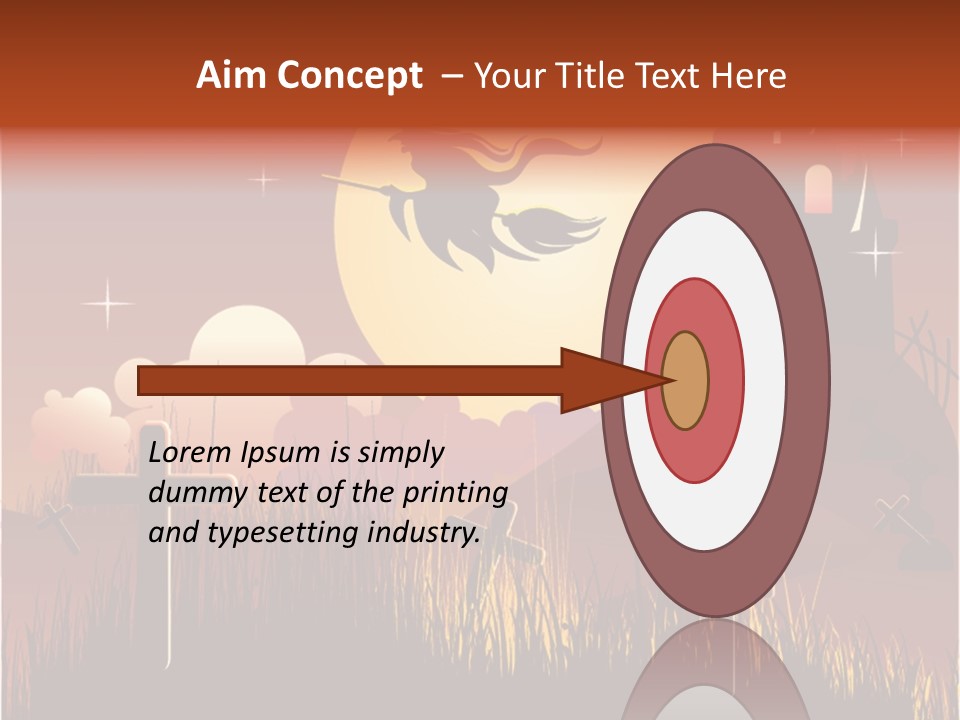 Aim Concept – Your Title Text Here

Lorem Ipsum is simply dummy text of the printing and typesetting industry.